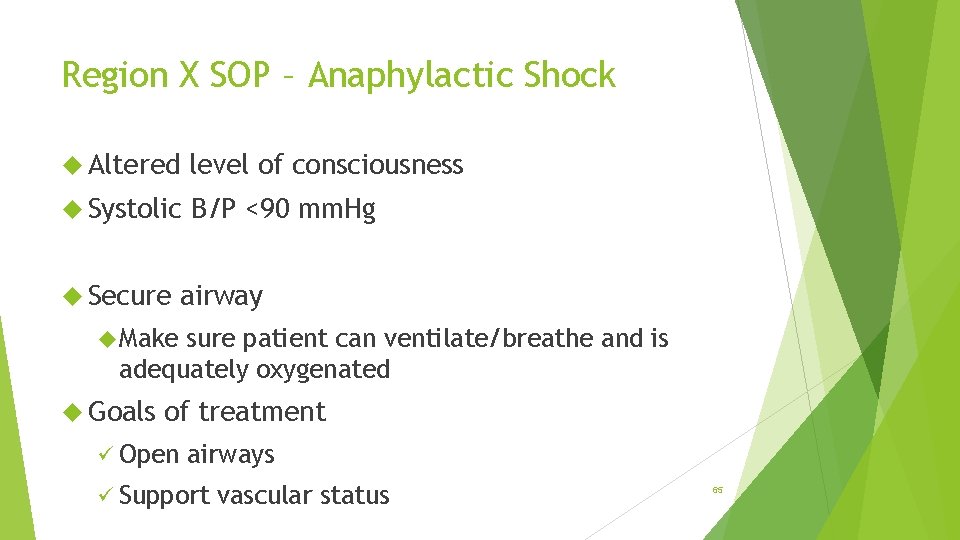 Region X SOP – Anaphylactic Shock

Altered level of consciousness

Systolic B/P <90 mmHg

Secure airway

Make sure patient can ventilate/breathe and is adequately oxygenated

Goals of treatment

✓ Open airways

✓ Support vascular status

65